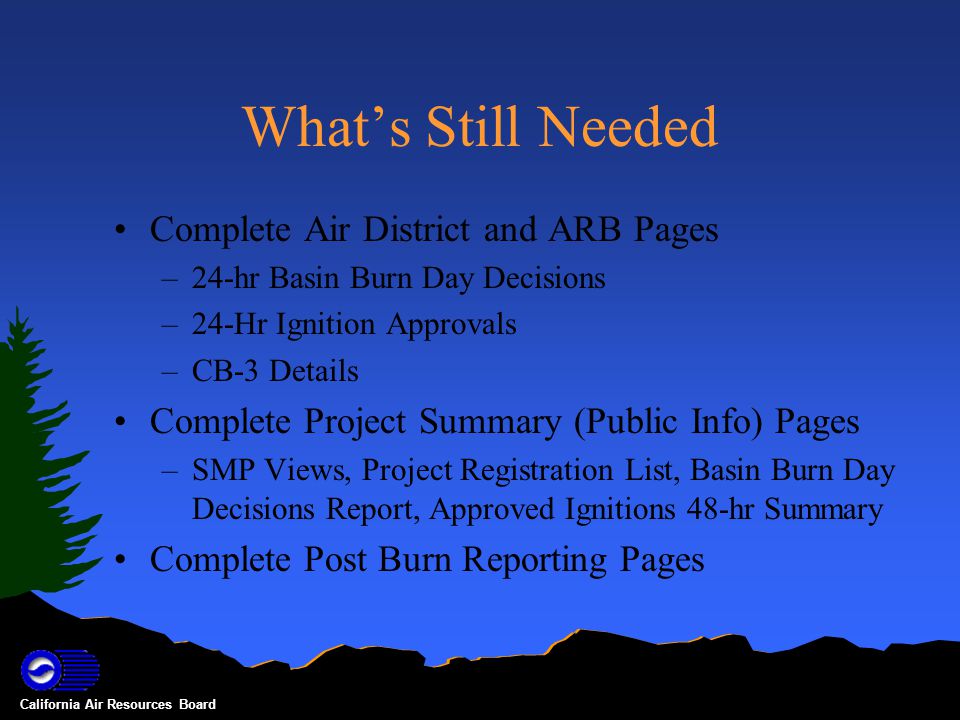 What’s Still Needed

• Complete Air District and ARB Pages
– 24-hr Basin Burn Day Decisions
– 24-Hr Ignition Approvals
– CB-3 Details
• Complete Project Summary (Public Info) Pages
– SMP Views, Project Registration List, Basin Burn Day Decisions Report, Approved Ignitions 48-hr Summary
• Complete Post Burn Reporting Pages

California Air Resources Board